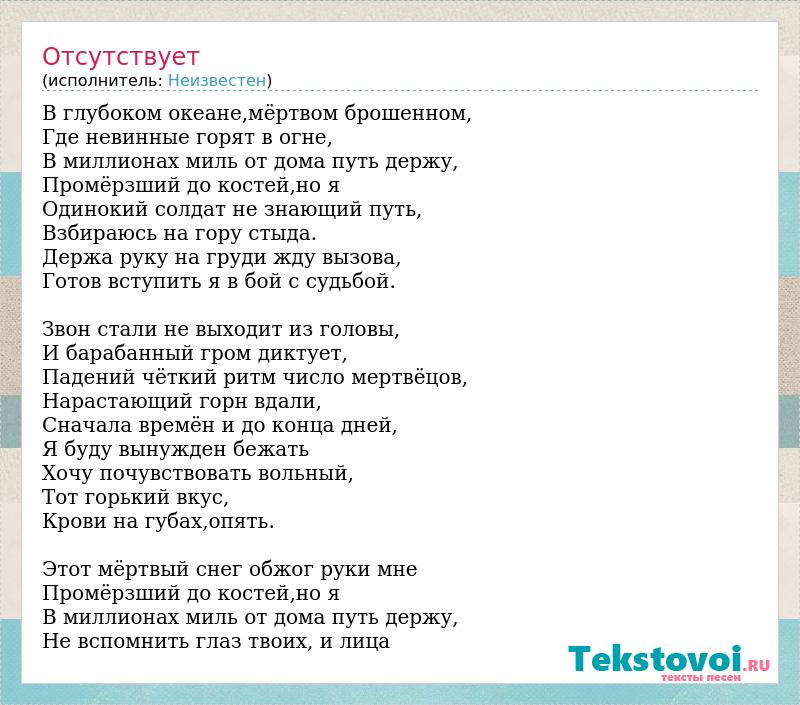 Отсутствует
(исполнитель: Неизвестен)

В глубоком океане,мёртвом брошенном,
Где невинные горят в огне,
В миллионах миль от дома путь держу,
Промёрзший до костей,но я
Одинокий солдат не знающий путь,
Взбираюсь на гору стыда.
Держа руку на груди жду вызова,
Готов вступить я в бой с судьбой.

Звон стали не выходит из головы,
И барабанный гром диктует,
Падений чёткий ритм число мертвёцов,
Нарастающий горн вдали,
Сначала времён и до конца дней,
Я буду вынужден бежать
Хочу почувствовать вольный,
Тот горький вкус,
Крови на губах,опять.

Этот мёртвый снег обжог руки мне
Промёрзший до костей,но я
В миллионах миль от дома путь держу,
Не вспомнить глаз твоих, и лица

Tekstovoi.RU
тексты песен